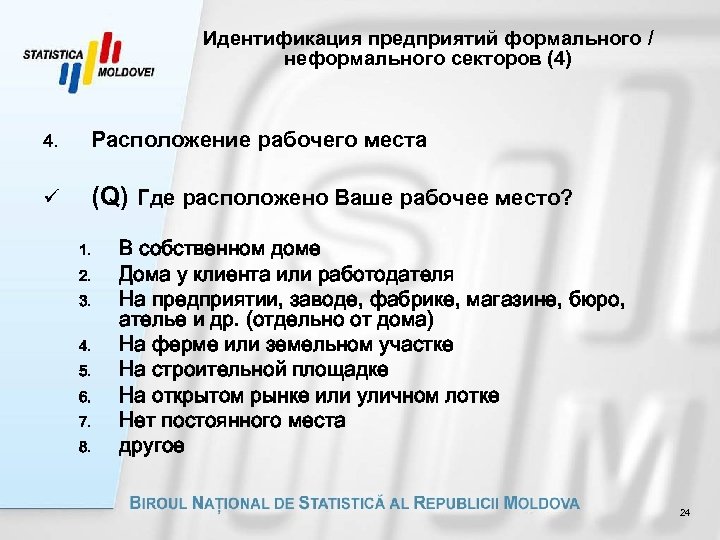 STATISTICA MOLDOVEI

Идентификация предприятий формального / неформального секторов (4)

4. Расположение рабочего места

✓ (Q) Где расположено Ваше рабочее место?

1. В собственном доме
2. Дома у клиента или работодателя
3. На предприятии, заводе, фабрике, магазине, бюро, ателье и др. (отдельно от дома)
4. На ферме или земельном участке
5. На строительной площадке
6. На открытом рынке или уличном лотке
7. Нет постоянного места
8. другое

BIROUL NAȚIONAL DE STATISTICĂ AL REPUBLICII MOLDOVA

24